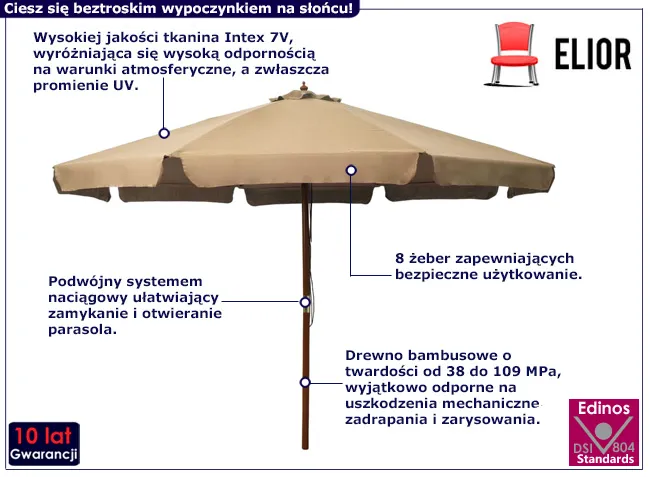 Ciesz się beztroskim wypoczynkiem na słońcu!

Wysokiej jakości tkanina Intex 7V, wyróżniająca się wysoką odpornością na warunki atmosferyczne, a zwłaszcza promienie UV.

ELIOR

8 żeber zapewniających bezpieczne użytkowanie.

Podwójny systemem naciągowy ułatwiający zamykanie i otwieranie parasola.

Drewno bambusowe o twardości od 38 do 109 MPa, wyjątkowo odporne na uszkodzenia mechaniczne zadrapania i zarysowania.

10 lat Gwarancji

Edinos DSI 804 Standards